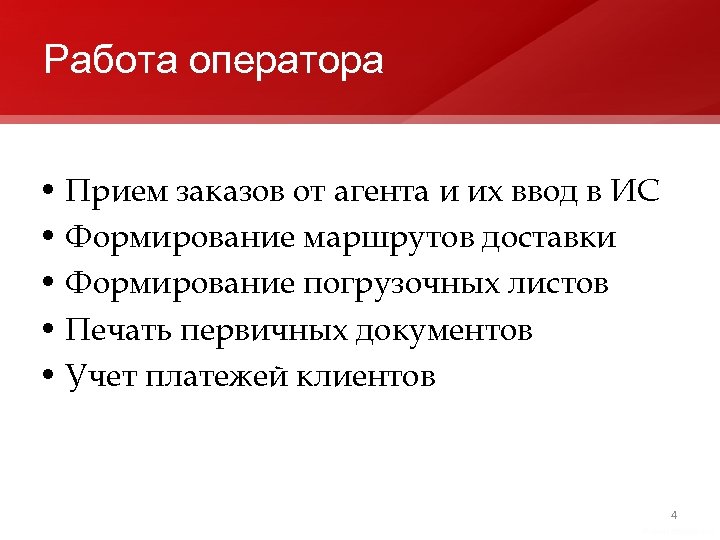 Работа оператора

• Прием заказов от агента и их ввод в ИС
• Формирование маршрутов доставки
• Формирование погрузочных листов
• Печать первичных документов
• Учет платежей клиентов

4